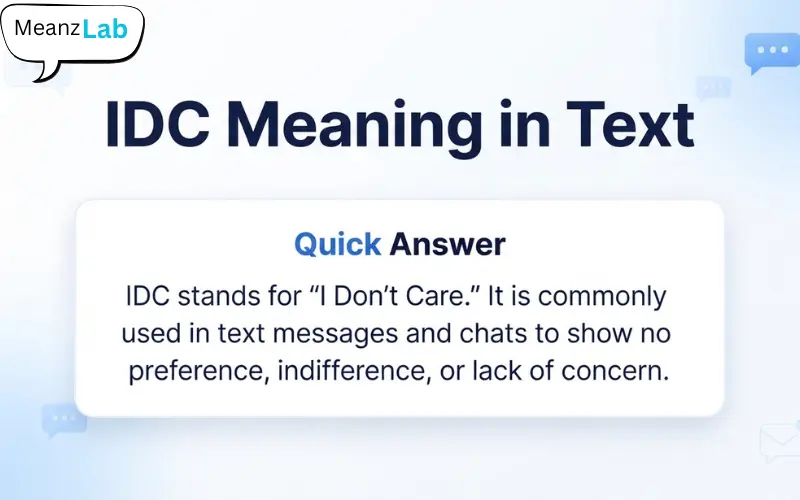 MeanzLab

IDC Meaning in Text

Quick Answer

IDC stands for “I Don’t Care.” It is commonly used in text messages and chats to show no preference, indifference, or lack of concern.